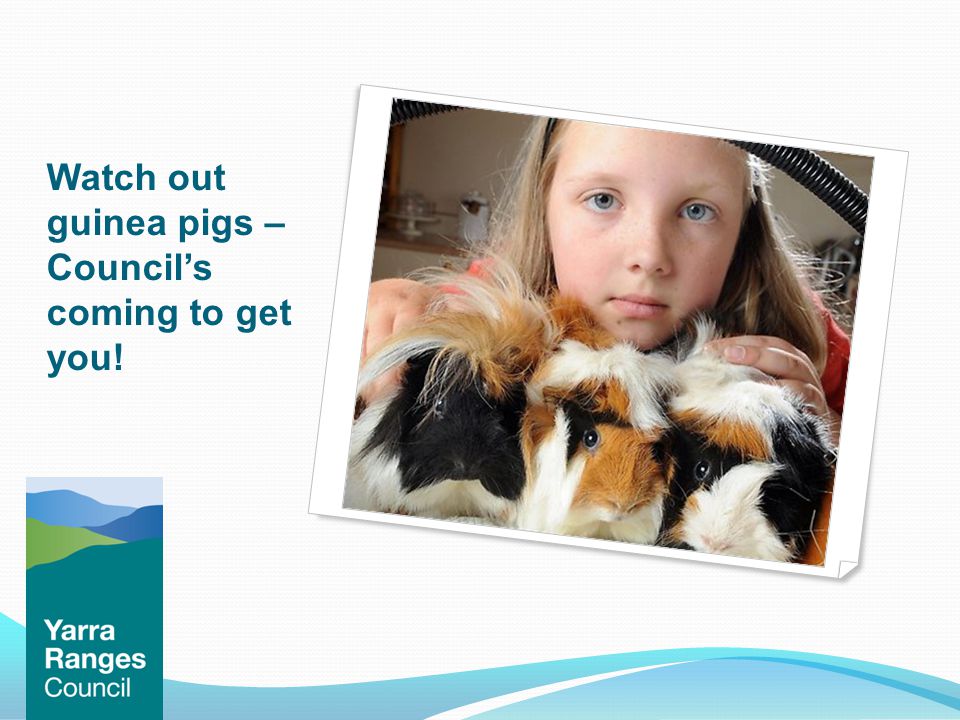 Watch out guinea pigs – Council's coming to get you!

Yarra Ranges Council